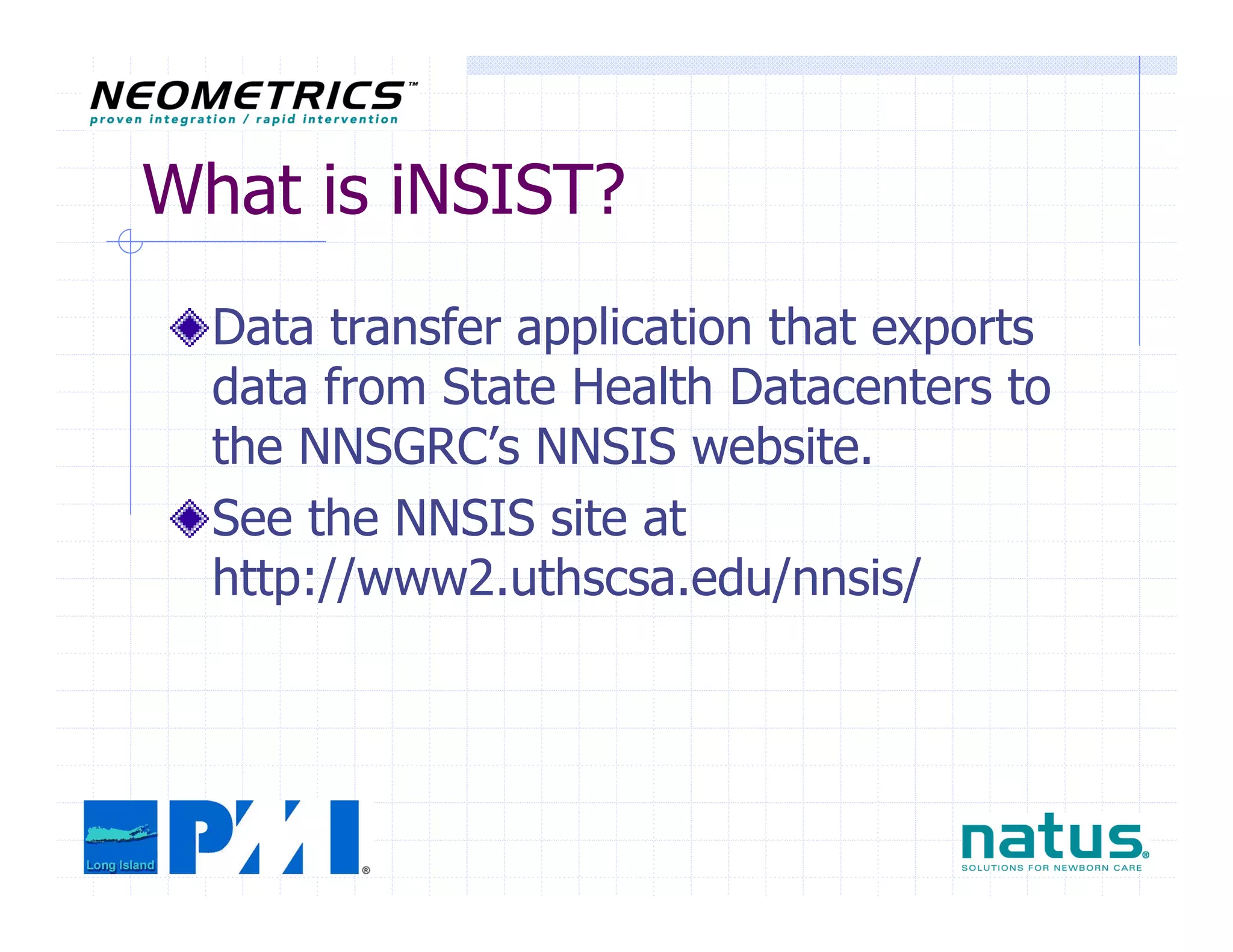 NEOMETRICS™
proven integration / rapid intervention

What is iNSIST?

Data transfer application that exports data from State Health Datacenters to the NNSGRC's NNSIS website.

See the NNSIS site at http://www2.uthscsa.edu/nnsis/

Long Island PMI®

natus®
SOLUTIONS FOR NEWBORN CARE